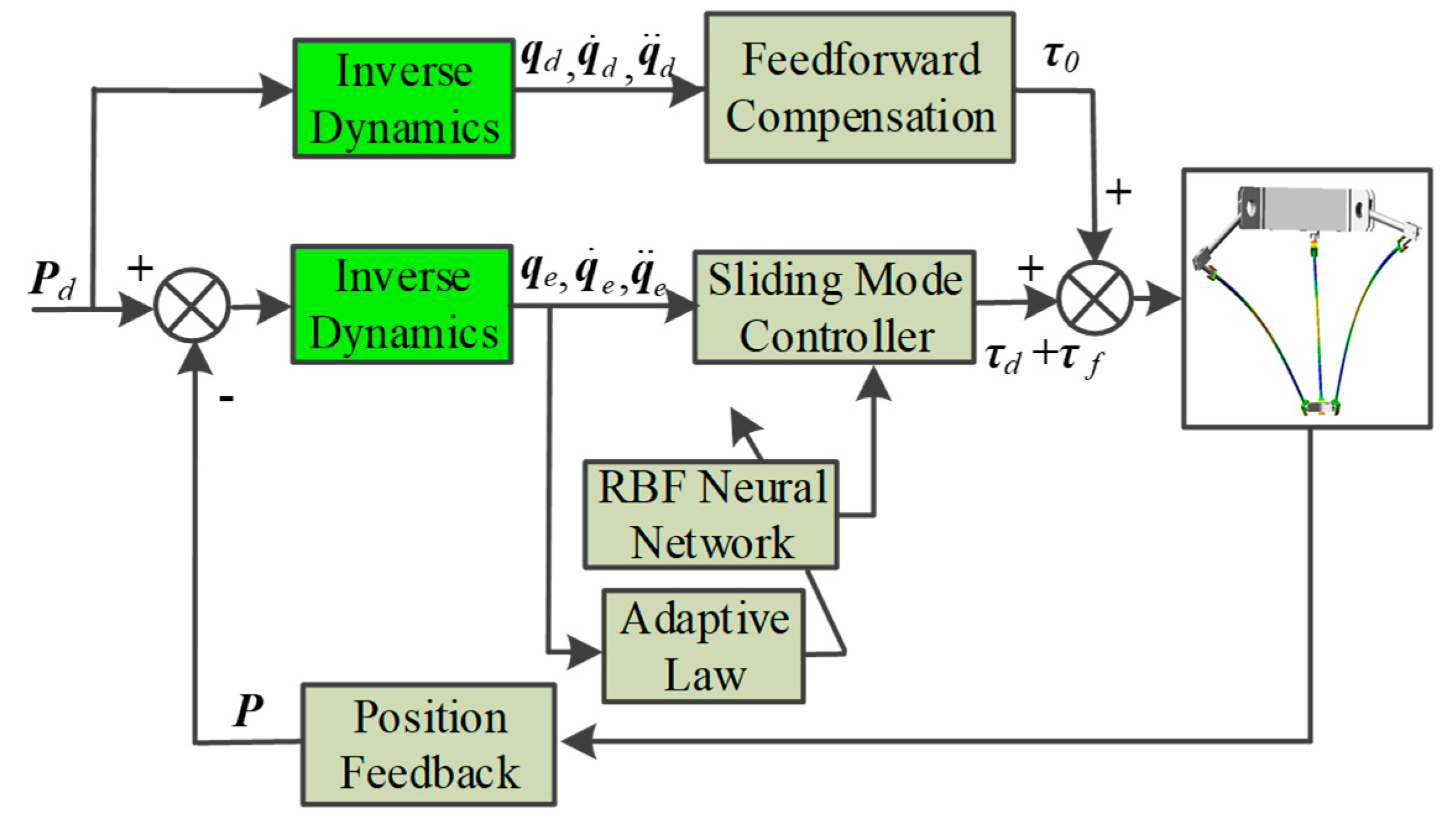 Inverse Dynamics

$q_d, \dot{q}_d, \ddot{q}_d$

Feedforward Compensation

$\tau_0$

+

$P_d$

+

Inverse Dynamics

$q_e, \dot{q}_e, \ddot{q}_e$

Sliding Mode Controller

+

$\tau_d + \tau_f$

-

RBF Neural Network

Adaptive Law

$P$

Position Feedback